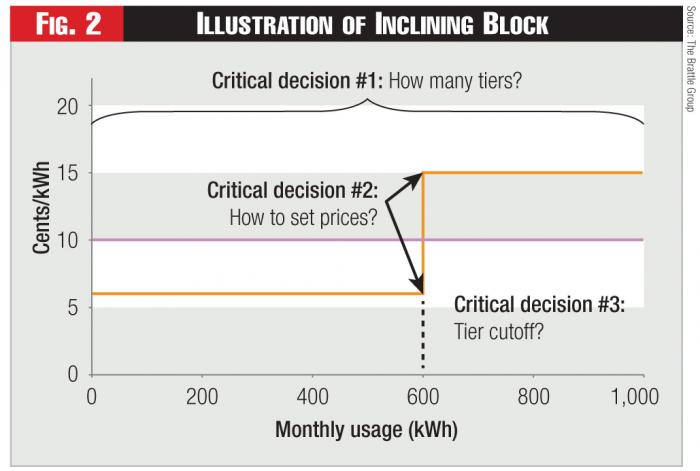 FIG. 2

ILLUSTRATION OF INCLINING BLOCK

Source: The Brattle Group

Critical decision #1: How many tiers?

Critical decision #2: How to set prices?

Critical decision #3: Tier cutoff?

Cents/kWh

20
15
10
5
0

0
200
400
600
800
1,000

Monthly usage (kWh)